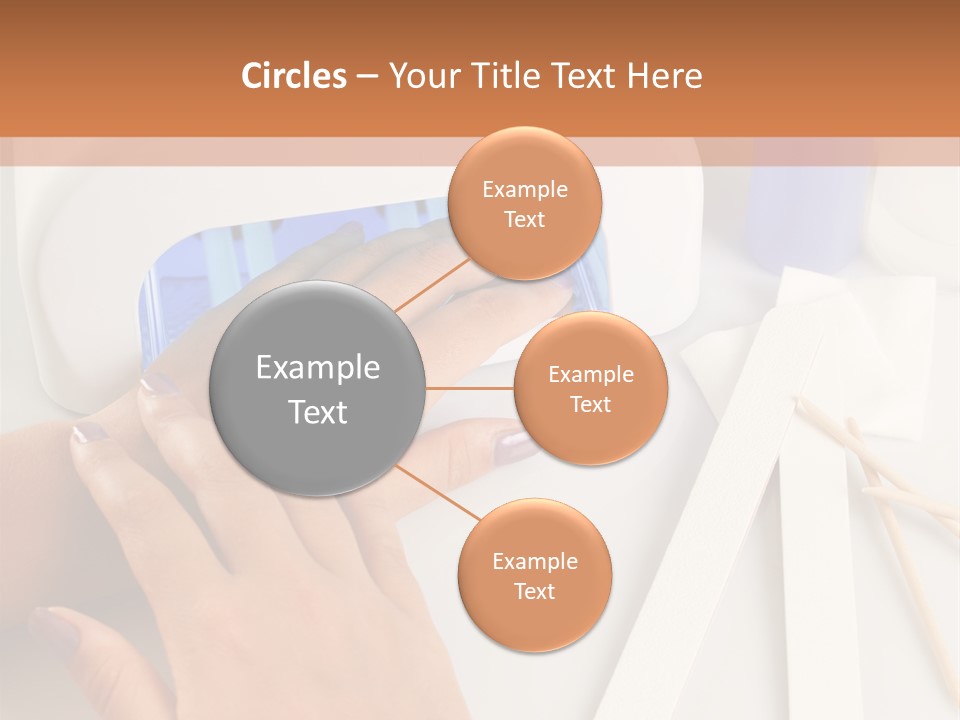 Circles – Your Title Text Here

Example Text

Example Text

Example Text

Example Text